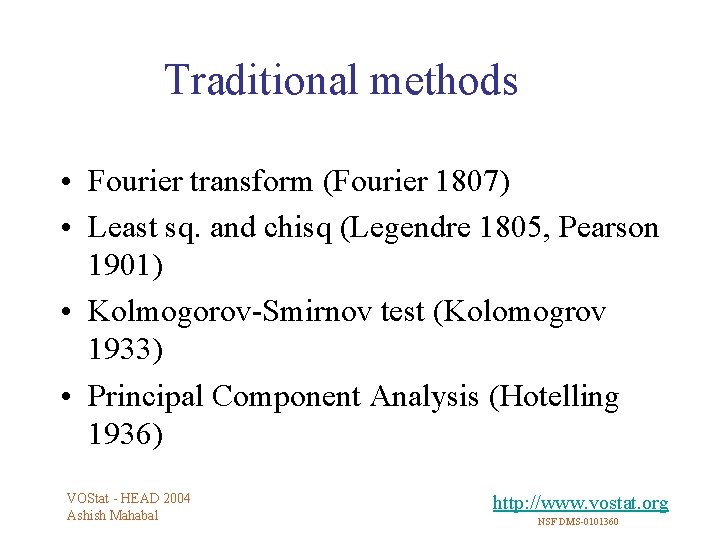 Traditional methods

• Fourier transform (Fourier 1807)
• Least sq. and chisq (Legendre 1805, Pearson 1901)
• Kolmogorov-Smirnov test (Kolomogrov 1933)
• Principal Component Analysis (Hotelling 1936)

VOStat - HEAD 2004
Ashish Mahabal

http://www.vostat.org
NSF DMS-0101360